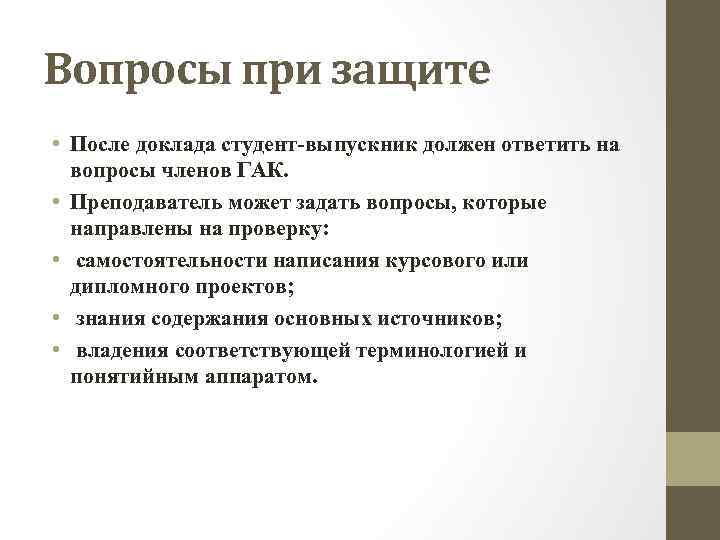 Вопросы при защите

• После доклада студент-выпускник должен ответить на вопросы членов ГАК.
• Преподаватель может задать вопросы, которые направлены на проверку:
• самостоятельности написания курсового или дипломного проектов;
• знания содержания основных источников;
• владения соответствующей терминологией и понятийным аппаратом.